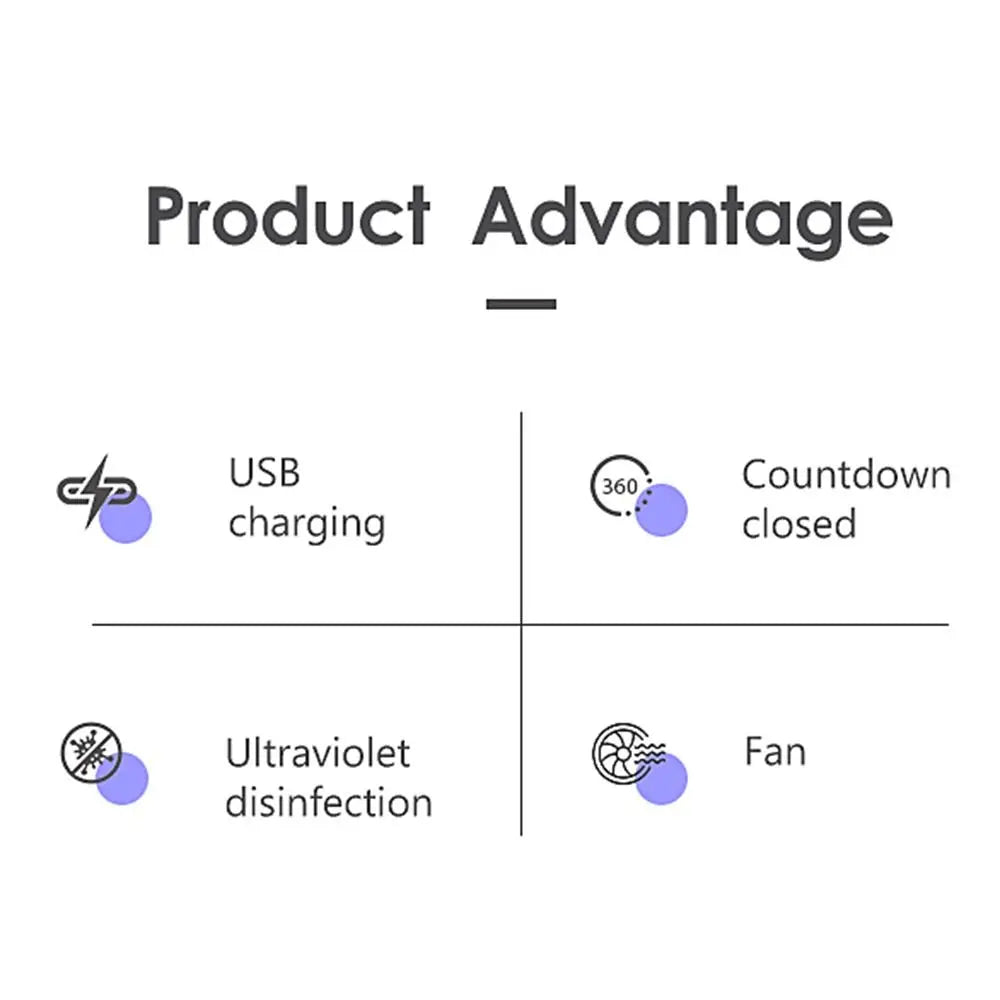 Product Advantage

USB charging

360

Countdown closed

Ultraviolet disinfection

Fan